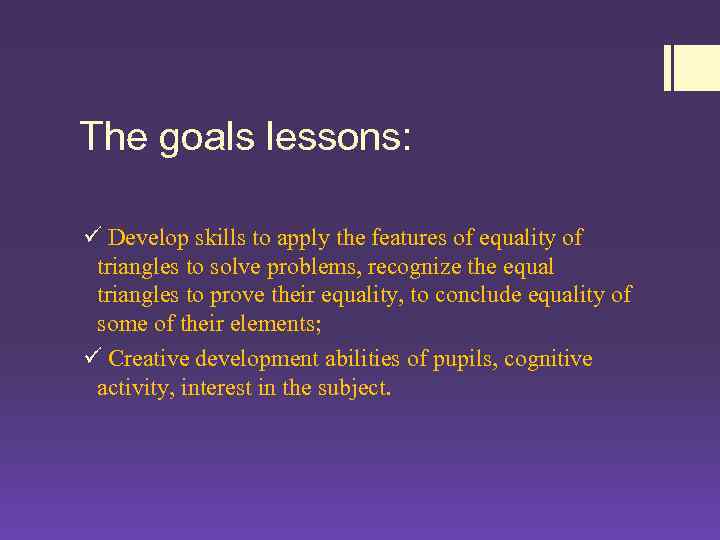 The goals lessons:

✓ Develop skills to apply the features of equality of triangles to solve problems, recognize the equal triangles to prove their equality, to conclude equality of some of their elements;

✓ Creative development abilities of pupils, cognitive activity, interest in the subject.